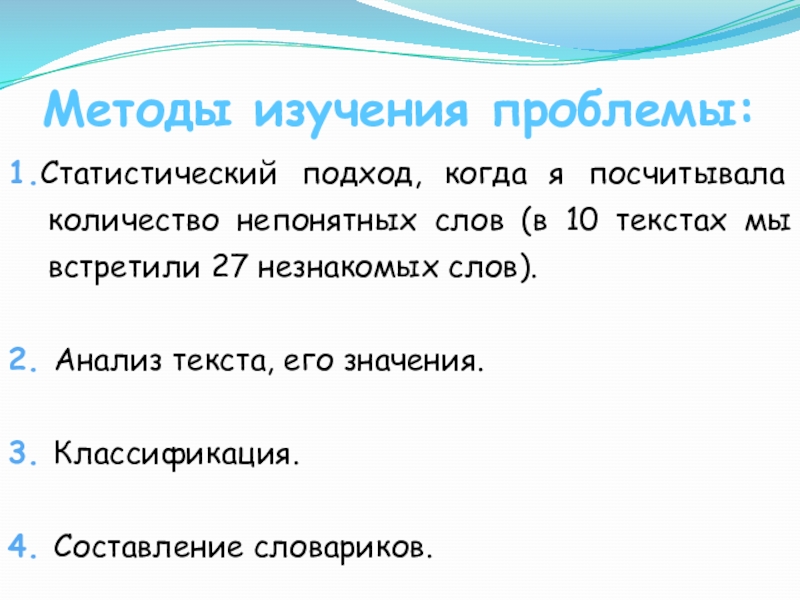 Методы изучения проблемы:

1.Статистический подход, когда я посчитывала количество непонятных слов (в 10 текстах мы встретили 27 незнакомых слов).

2. Анализ текста, его значения.

3. Классификация.

4. Составление словариков.